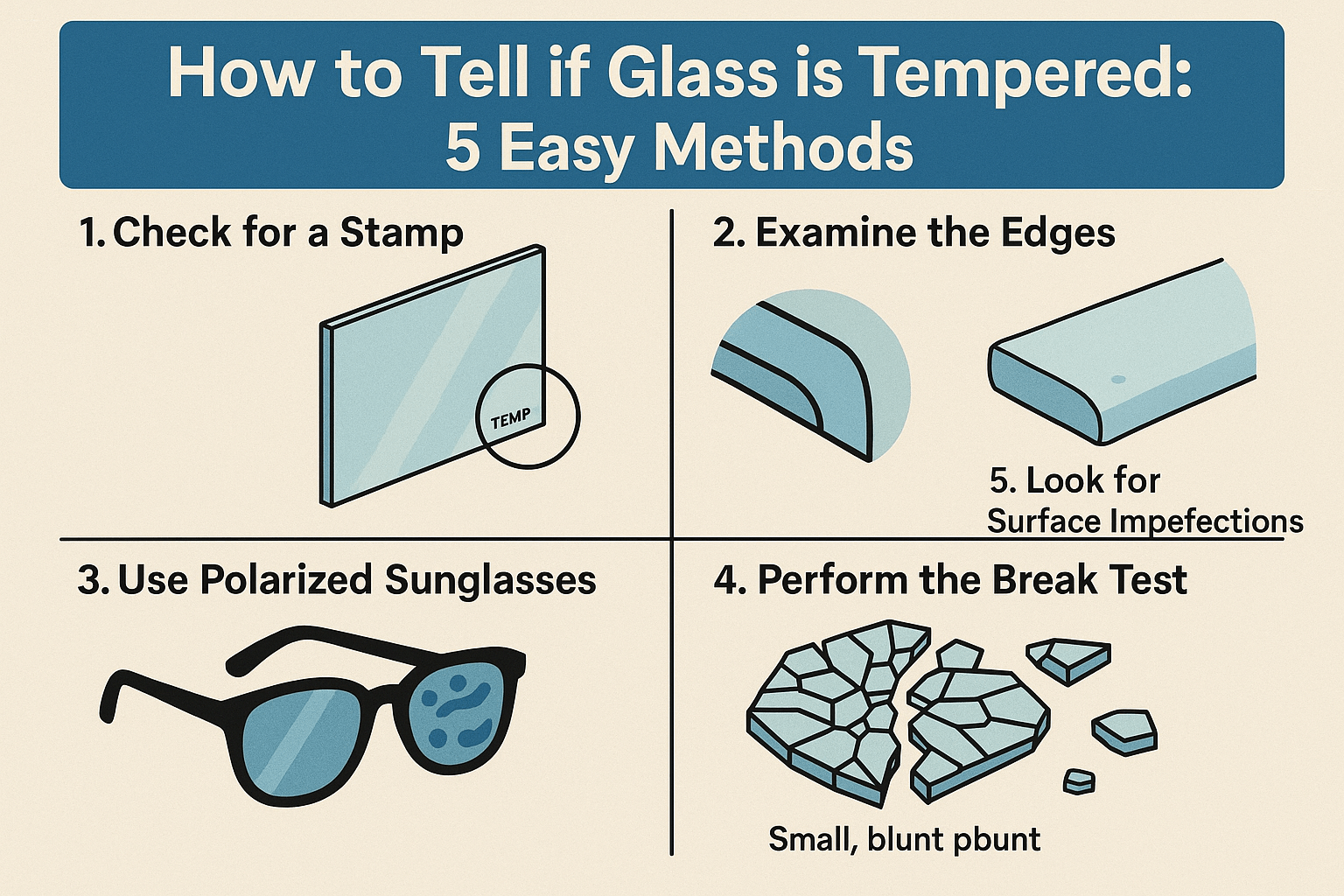 How to Tell if Glass is Tempered: 5 Easy Methods

1. Check for a Stamp

TEMP

2. Examine the Edges

5. Look for Surface Impefections

3. Use Polarized Sunglasses

4. Perform the Break Test

Small, blunt pbunt